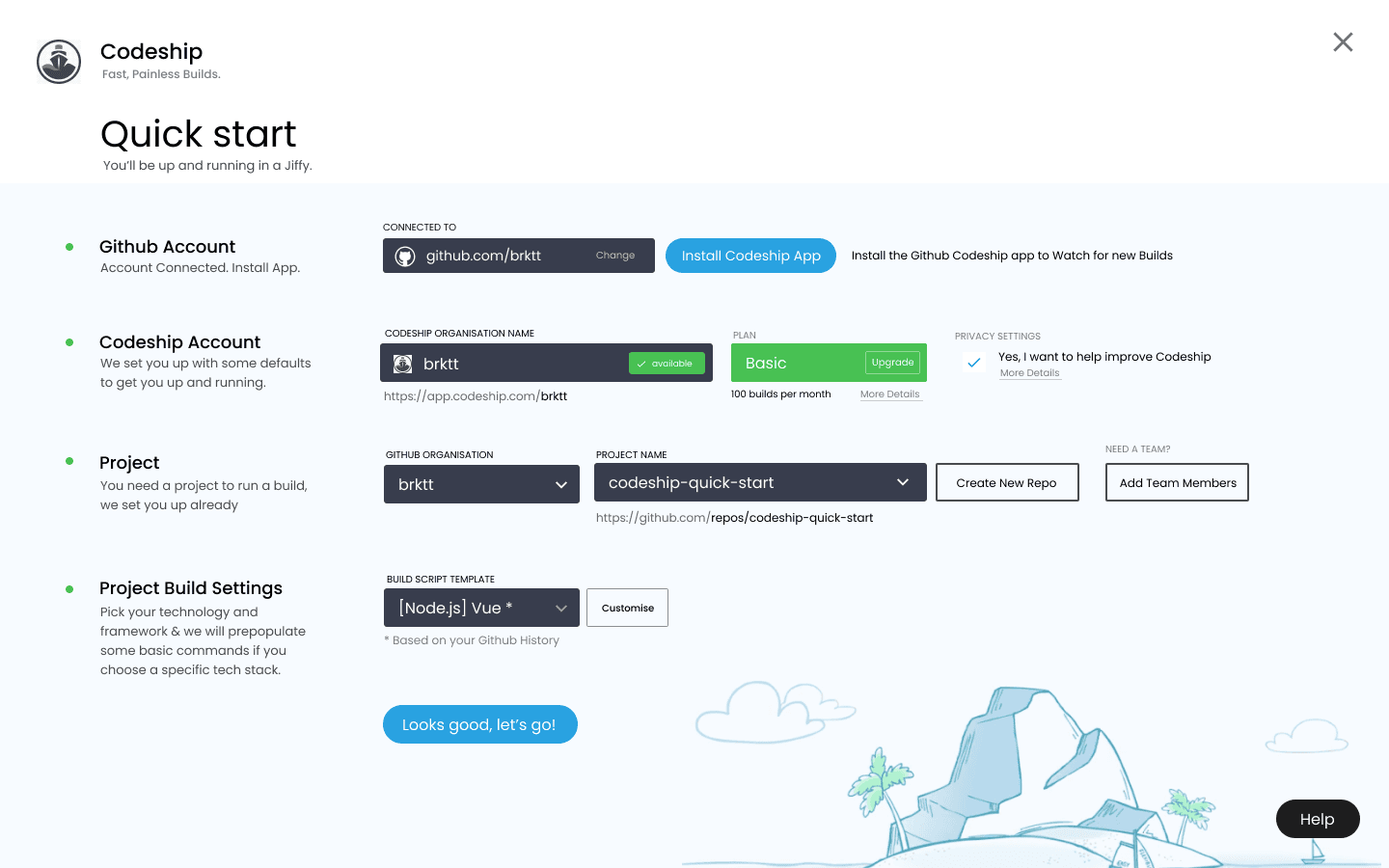 Codeship
Fast, Painless Builds.

Quick start
You'll be up and running in a Jiffy.

Github Account
Account Connected. Install App.

CONNECTED TO
github.com/brktt Change
Install Codeship App
Install the Github Codeship app to Watch for new Builds

Codeship Account
We set you up with some defaults to get you up and running.

CODESHIP ORGANISATION NAME
brktt available
https://app.codeship.com/brktt

PLAN
Basic Upgrade
100 builds per month More Details

PRIVACY SETTINGS
Yes, I want to help improve Codeship
More Details

Project
You need a project to run a build, we set you up already

GITHUB ORGANISATION
brktt

PROJECT NAME
codeship-quick-start
https://github.com/repos/codeship-quick-start

Create New Repo

NEED A TEAM?
Add Team Members

Project Build Settings
Pick your technology and framework & we will prepopulate some basic commands if you choose a specific tech stack.

BUILD SCRIPT TEMPLATE
[Node.js] Vue *
Customise
* Based on your Github History

Looks good, let's go!

Help